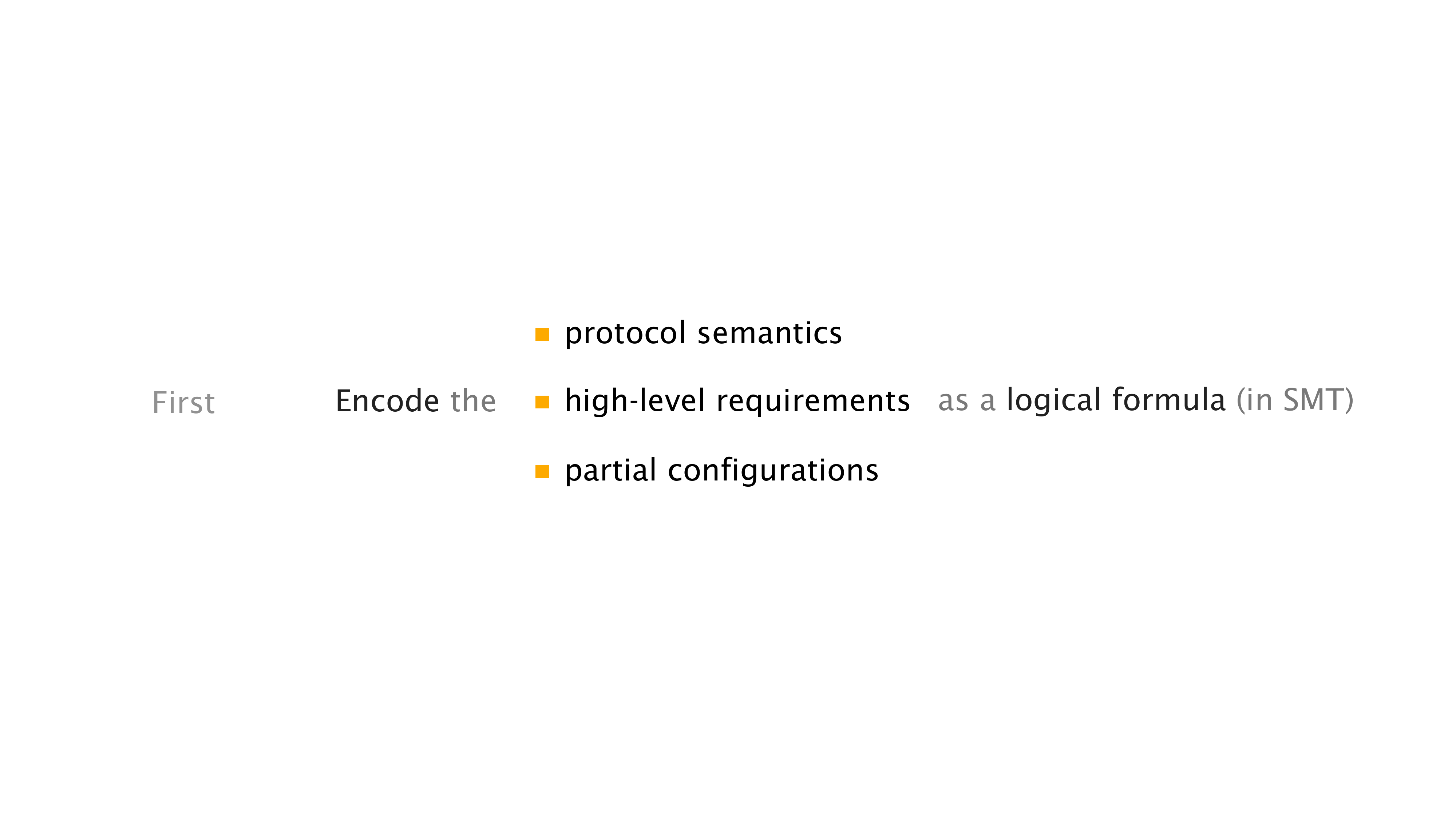 First

Encode the

- protocol semantics
- high-level requirements
- partial configurations

as a logical formula (in SMT)